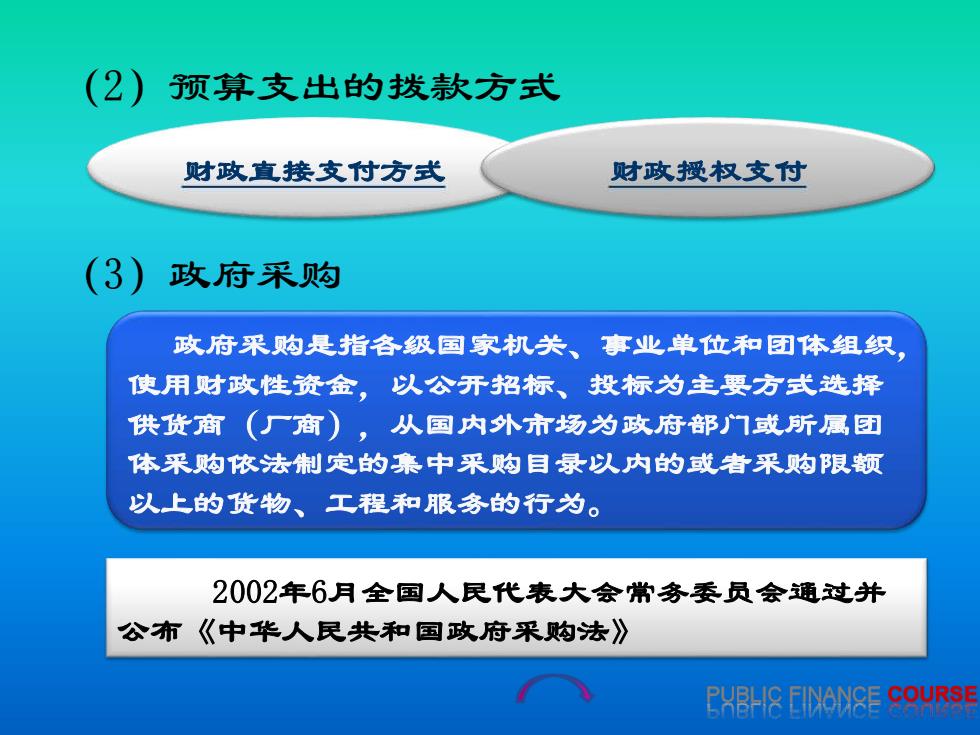 (2) 预算支出的拨款方式

财政直接支付方式

财政授权支付

(3) 政府采购

政府采购是指各级国家机关、事业单位和团体组织，使用财政性资金，以公开招标、投标为主要方式选择供货商（厂商），从国内外市场为政府部门或所属团体采购依法制定的集中采购目录以内的或者采购限额以上的货物、工程和服务的行为。

2002年6月全国人民代表大会常务委员会通过并公布《中华人民共和国政府采购法》

PUBLIC FINANCE COURSE